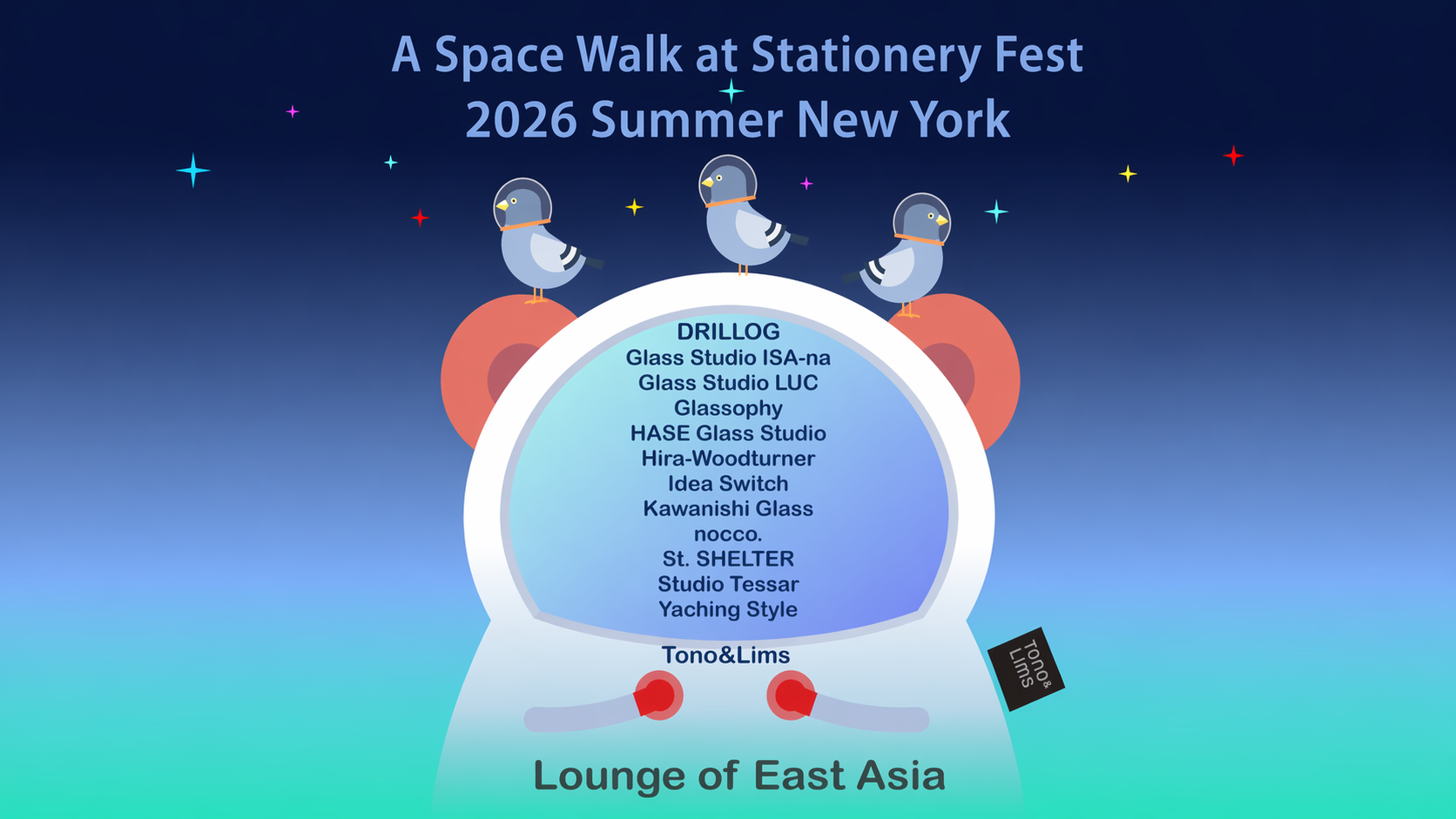 A Space Walk at Stationery Fest
2026 Summer New York

DRILLOG
Glass Studio ISA-na
Glass Studio LUC
Glassophy
HASE Glass Studio
Hira-Woodturner
Idea Switch
Kawanishi Glass
nocco.
St. SHELTER
Studio Tessar
Yaching Style

Tono&Lims

Tono& Lims

Lounge of East Asia